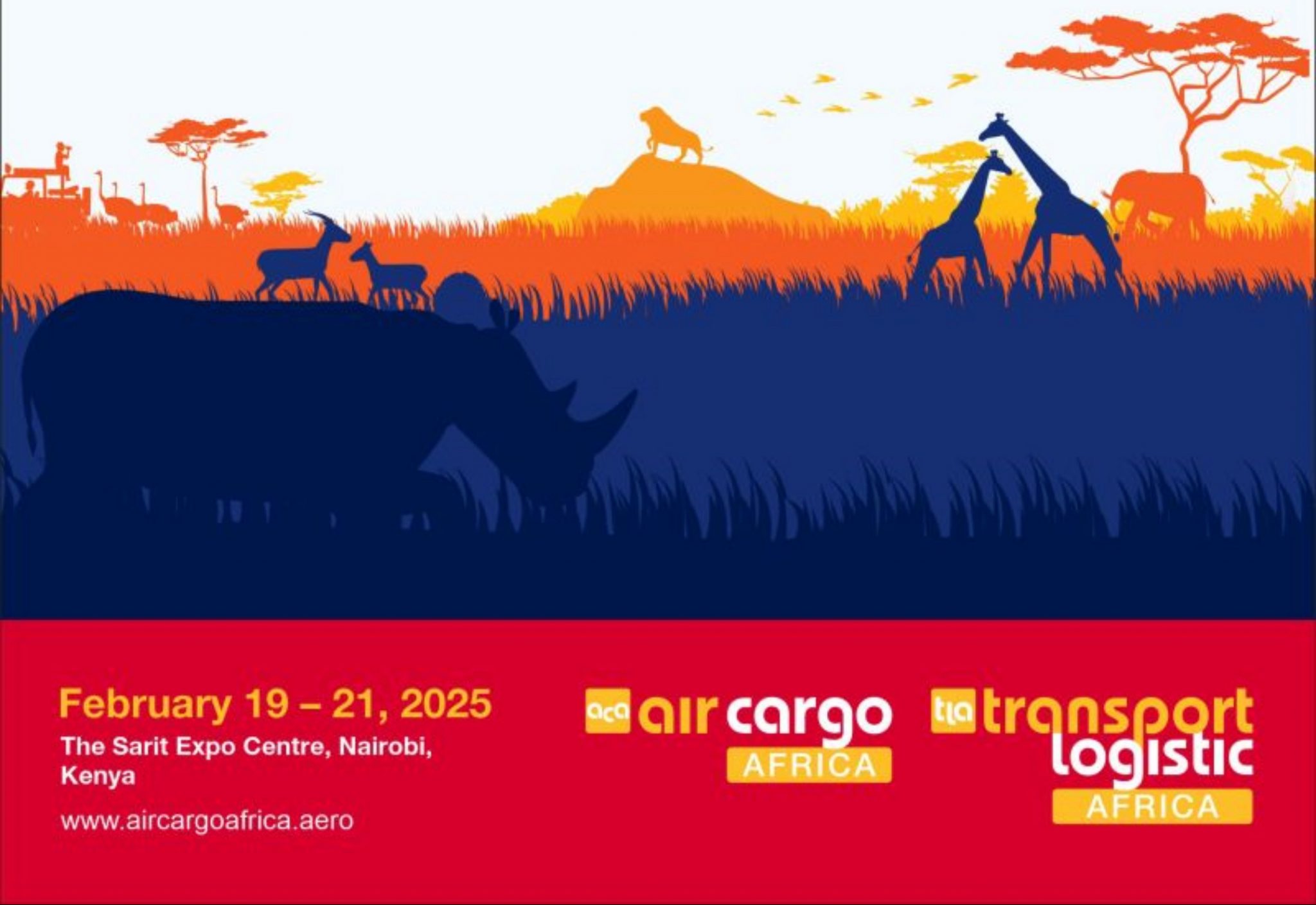 February 19 – 21, 2025
The Sarit Expo Centre, Nairobi, Kenya
www.aircargoafrica.aero

aca air cargo
AFRICA

tla transport logistic
AFRICA